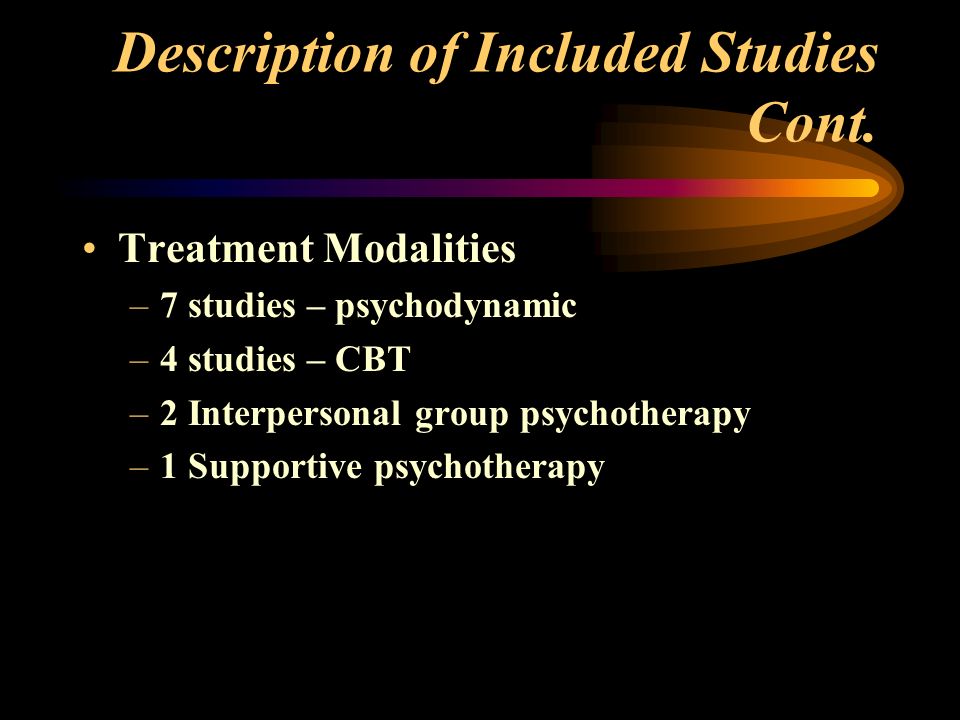 Description of Included Studies Cont.

• Treatment Modalities
– 7 studies – psychodynamic
– 4 studies – CBT
– 2 Interpersonal group psychotherapy
– 1 Supportive psychotherapy